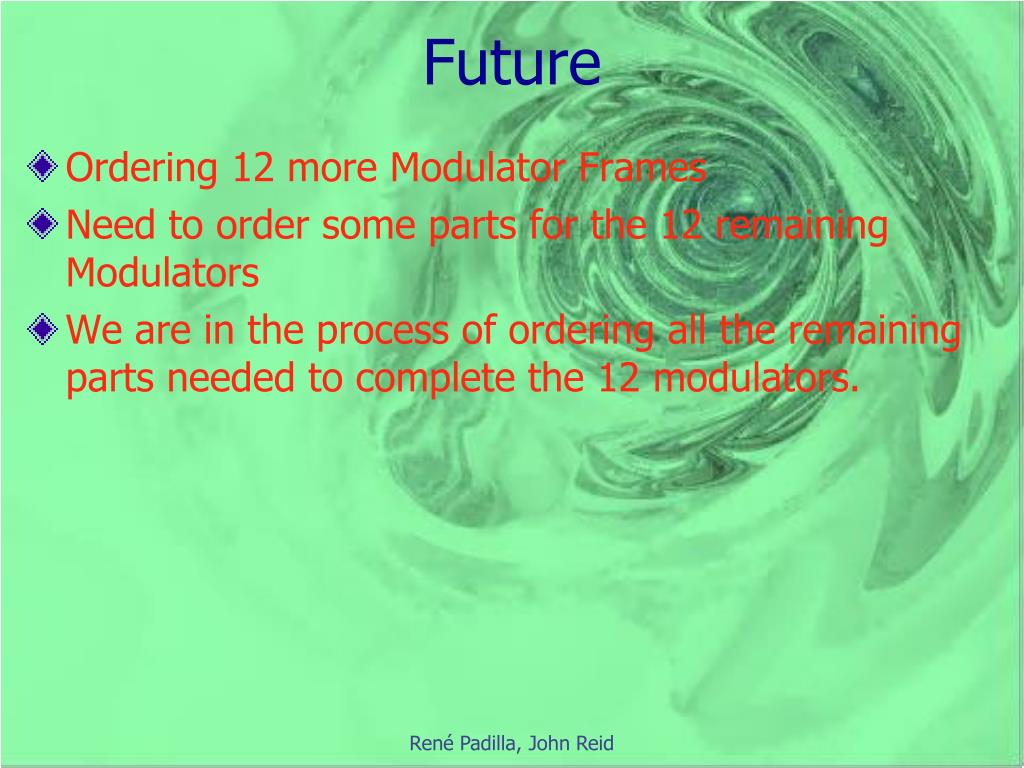 Future

Ordering 12 more Modulator Frames

Need to order some parts for the 12 remaining Modulators

We are in the process of ordering all the remaining parts needed to complete the 12 modulators.

René Padilla, John Reid